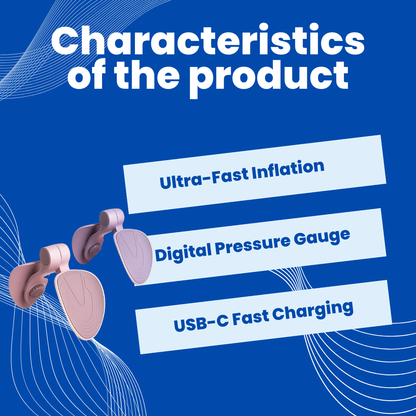 Characteristics of the product

Ultra-Fast Inflation

Digital Pressure Gauge

USB-C Fast Charging